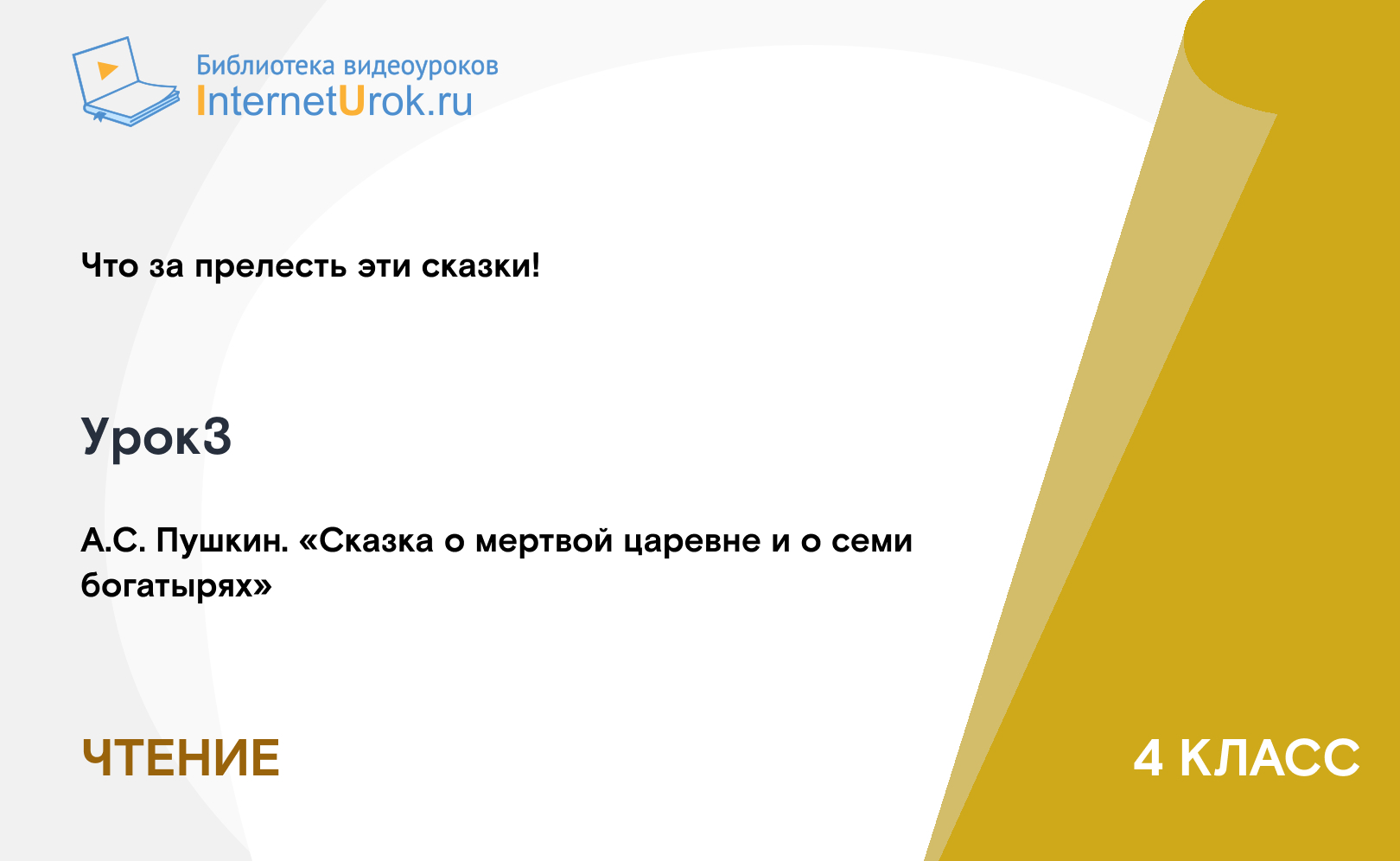 Библиотека видеоуроков
InternetUrok.ru

Что за прелесть эти сказки!

Урок3

А.С. Пушкин. «Сказка о мертвой царевне и о семи богатырях»

ЧТЕНИЕ

4 КЛАСС